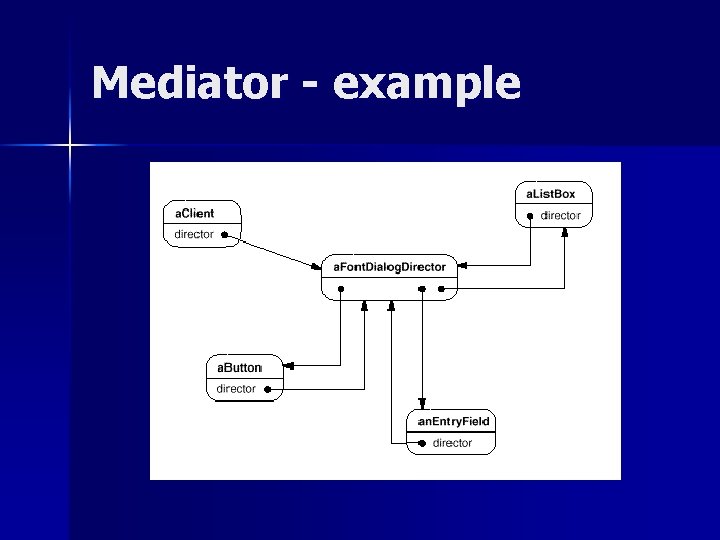 Mediator - example

aClient
director

aListBox
director

aFontDialogDirector

aButton
director

anEntryField
director